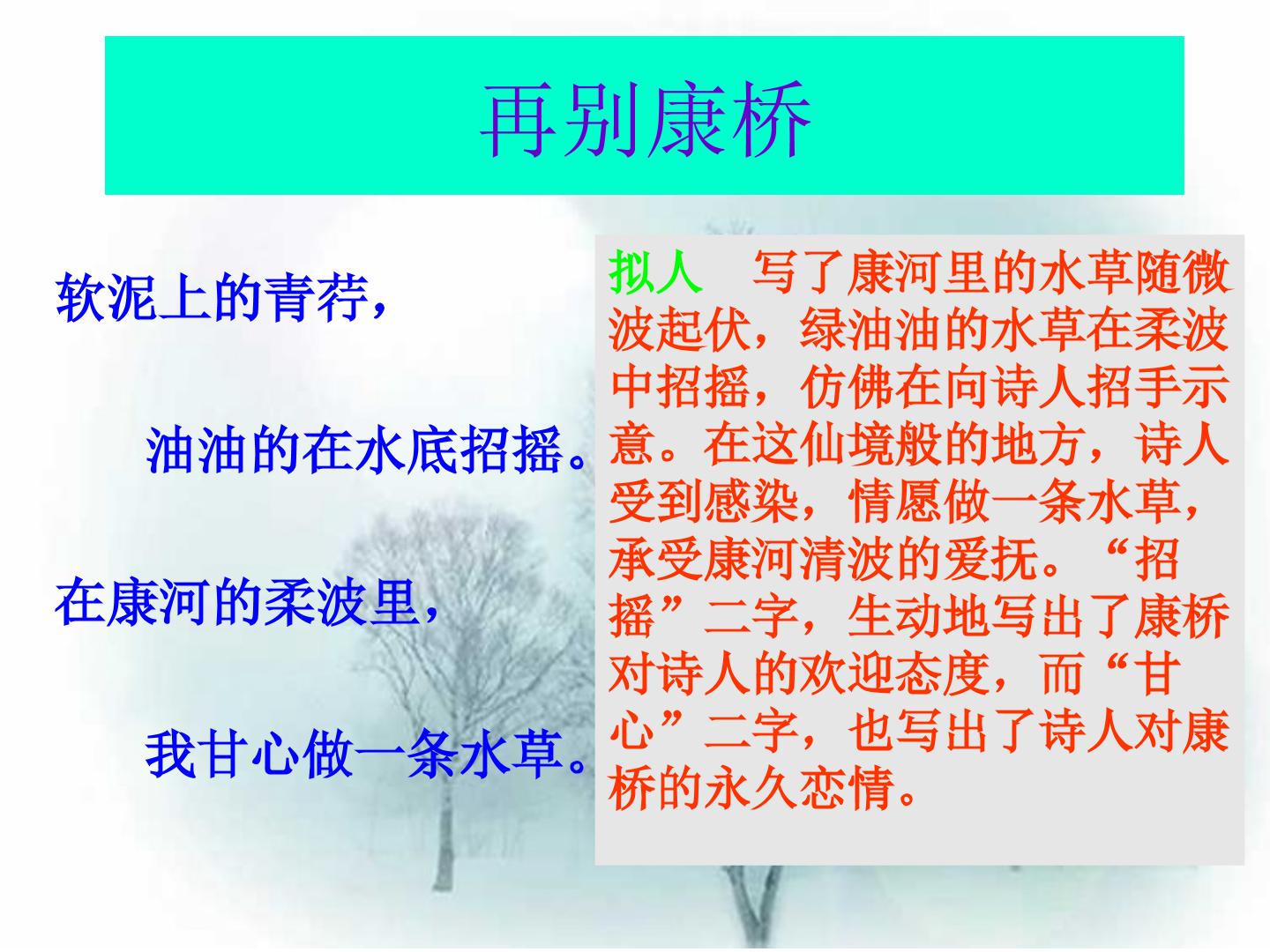 再别康桥

软泥上的青荇，

油油的在水底招摇。

在康河的柔波里，

我甘心做一条水草。

拟人　写了康河里的水草随微波起伏，绿油油的水草在柔波中招摇，仿佛在向诗人招手示意。在这仙境般的地方，诗人受到感染，情愿做一条水草，承受康河清波的爱抚。“招摇”二字，生动地写出了康桥对诗人的欢迎态度，而“甘心”二字，也写出了诗人对康桥的永久恋情。